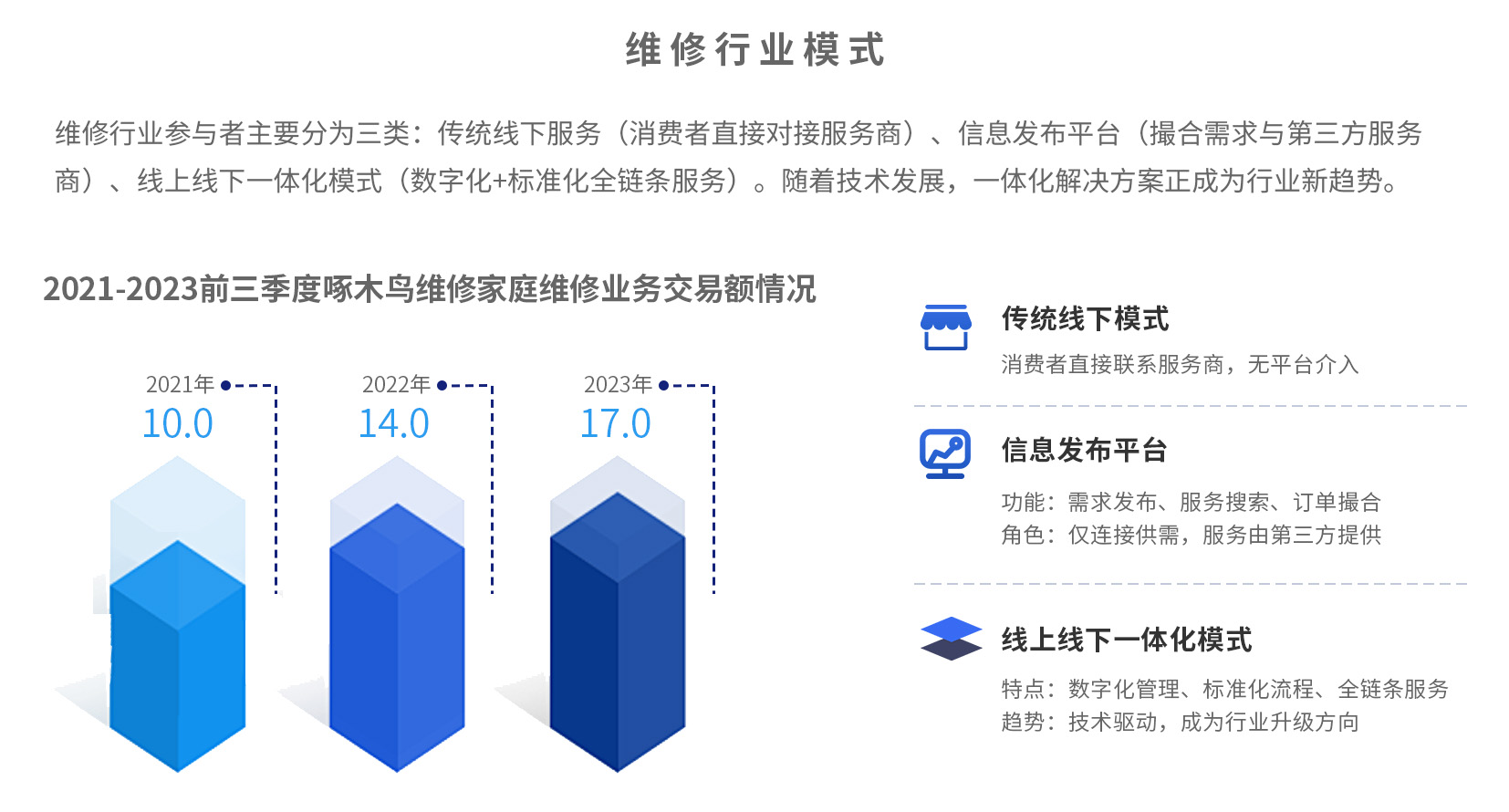 维修行业模式

维修行业参与者主要分为三类：传统线下服务（消费者直接对接服务商）、信息发布平台（撮合需求与第三方服务商）、线上线下一体化模式（数字化+标准化全链条服务）。随着技术发展，一体化解决方案正成为行业新趋势。

2021-2023前三季度啄木鸟维修家庭维修业务交易额情况

2021年
10.0

2022年
14.0

2023年
17.0

传统线下模式
消费者直接联系服务商，无平台介入

信息发布平台
功能：需求发布、服务搜索、订单撮合
角色：仅连接供需，服务由第三方提供

线上线下一体化模式
特点：数字化管理、标准化流程、全链条服务
趋势：技术驱动，成为行业升级方向